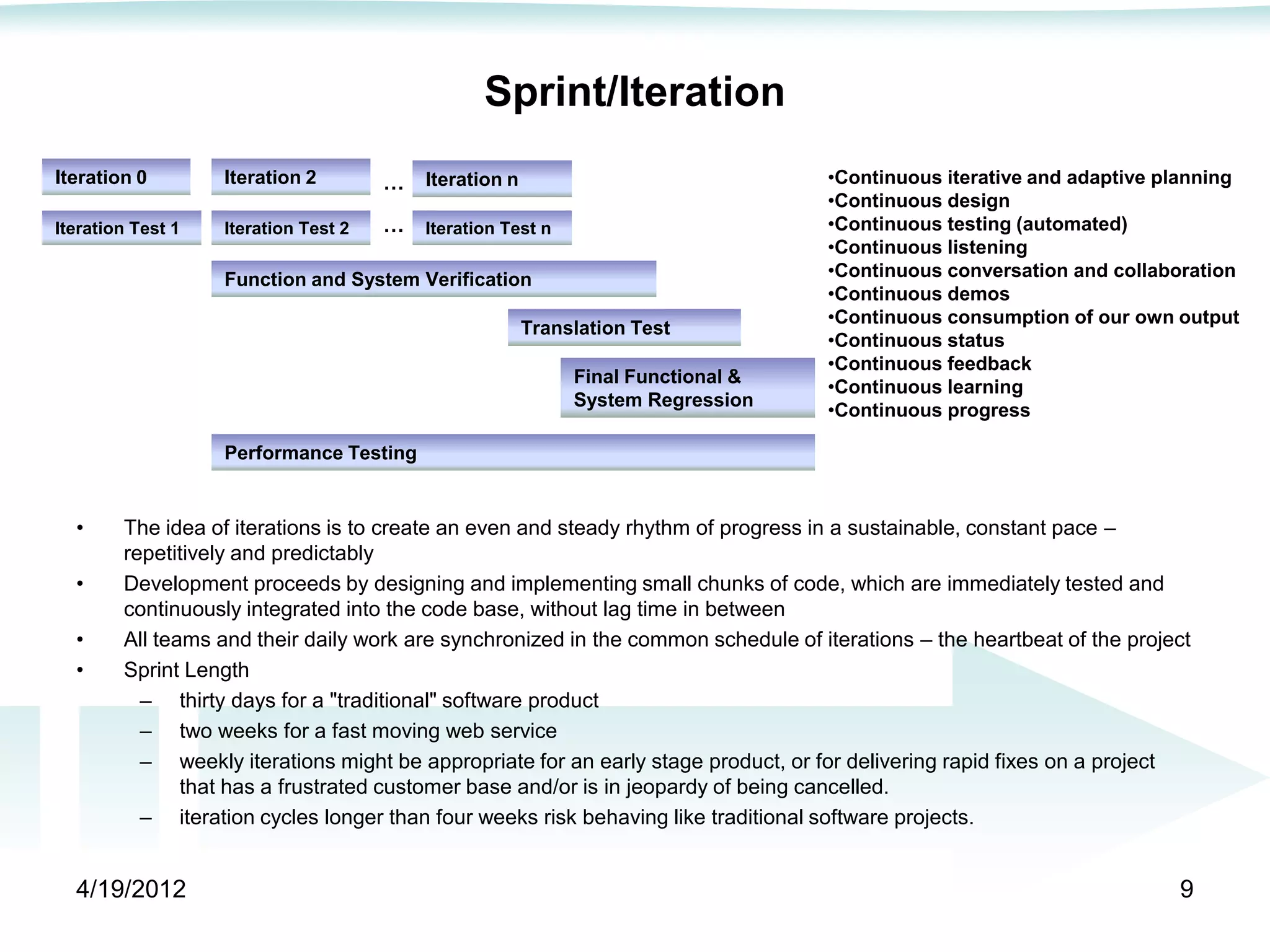 Sprint/Iteration

Iteration 0

Iteration 2

…

Iteration n

Iteration Test 1

Iteration Test 2

…

Iteration Test n

Function and System Verification

Translation Test

Final Functional & System Regression

Performance Testing

•Continuous iterative and adaptive planning
•Continuous design
•Continuous testing (automated)
•Continuous listening
•Continuous conversation and collaboration
•Continuous demos
•Continuous consumption of our own output
•Continuous status
•Continuous feedback
•Continuous learning
•Continuous progress

• The idea of iterations is to create an even and steady rhythm of progress in a sustainable, constant pace – repetitively and predictably
• Development proceeds by designing and implementing small chunks of code, which are immediately tested and continuously integrated into the code base, without lag time in between
• All teams and their daily work are synchronized in the common schedule of iterations – the heartbeat of the project
• Sprint Length
– thirty days for a "traditional" software product
– two weeks for a fast moving web service
– weekly iterations might be appropriate for an early stage product, or for delivering rapid fixes on a project that has a frustrated customer base and/or is in jeopardy of being cancelled.
– iteration cycles longer than four weeks risk behaving like traditional software projects.

4/19/2012

9